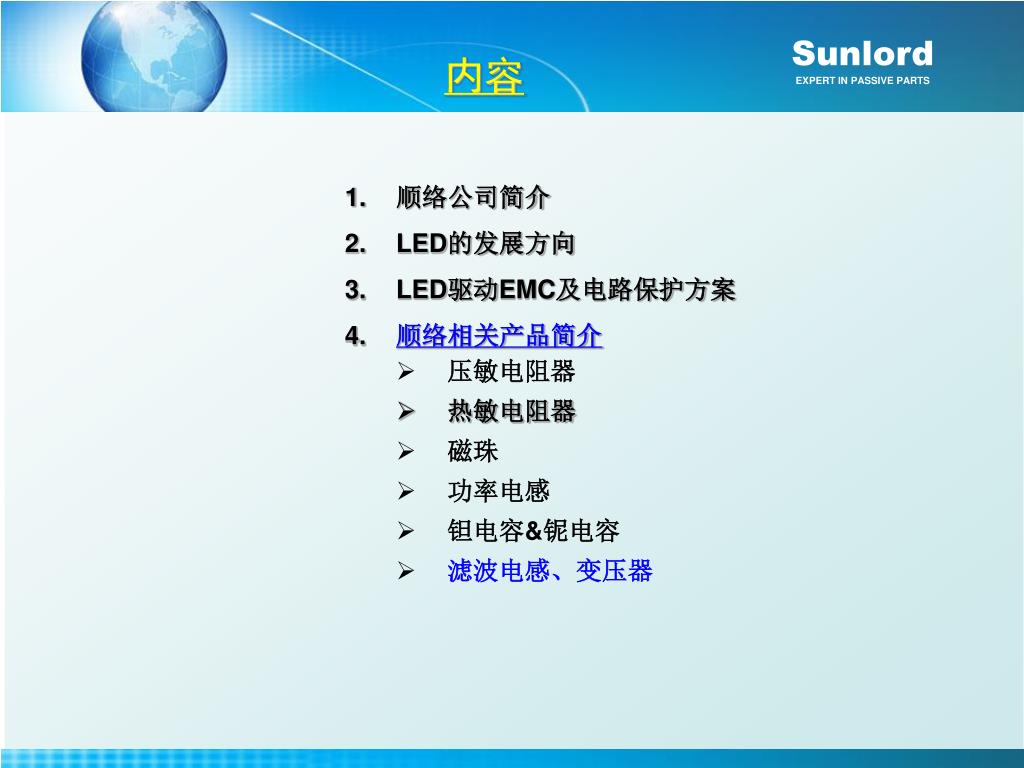 内容

Sunlord
EXPERT IN PASSIVE PARTS

1. 顺络公司简介
2. LED的发展方向
3. LED驱动EMC及电路保护方案
4. 顺络相关产品简介
➢ 压敏电阻器
➢ 热敏电阻器
➢ 磁珠
➢ 功率电感
➢ 钽电容&铌电容
➢ 滤波电感、变压器